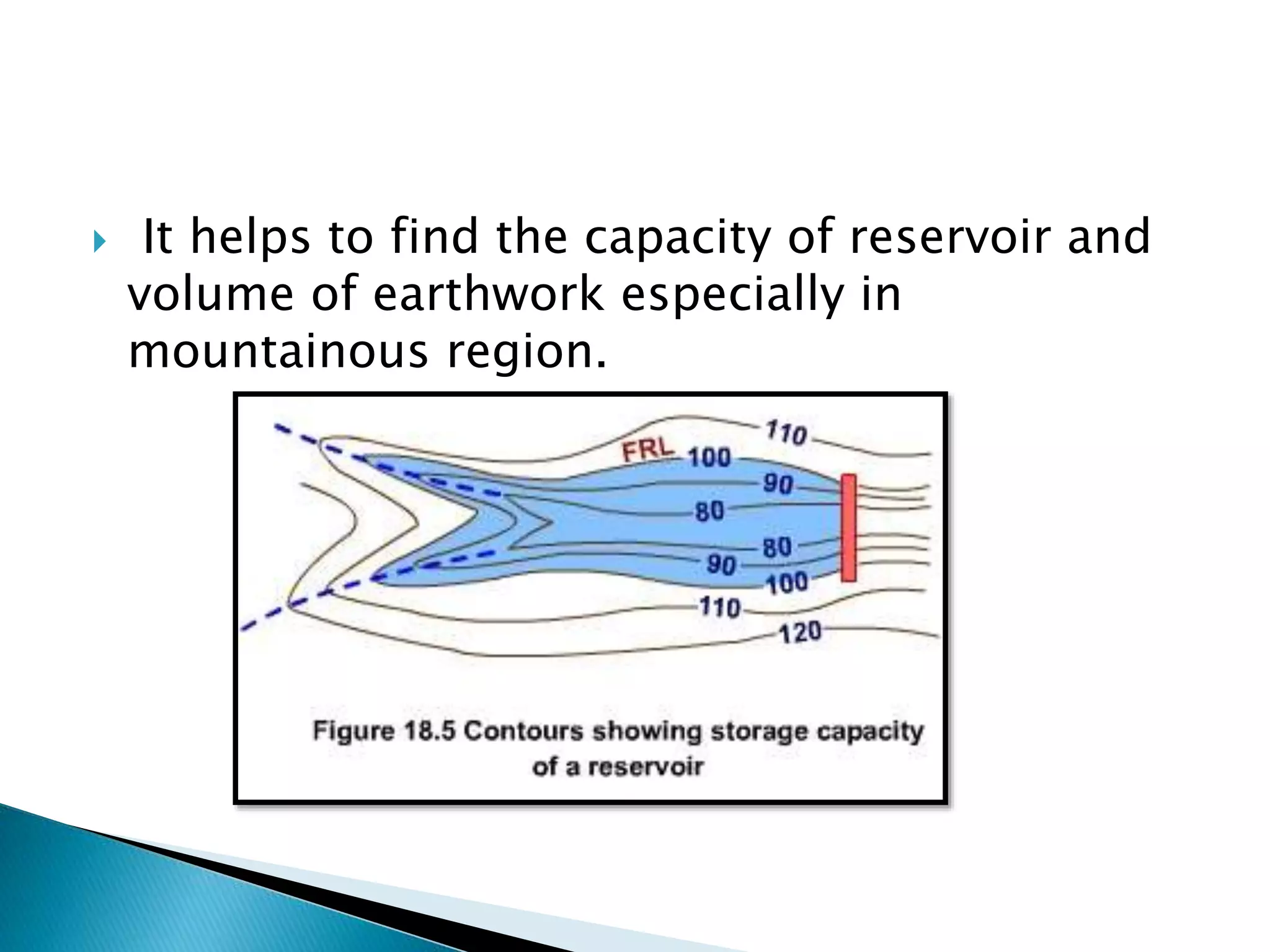 It helps to find the capacity of reservoir and volume of earthwork especially in mountainous region.

110
FRL
100
90
80
80
90
100
110
120

Figure 18.5 Contours showing storage capacity of a reservoir